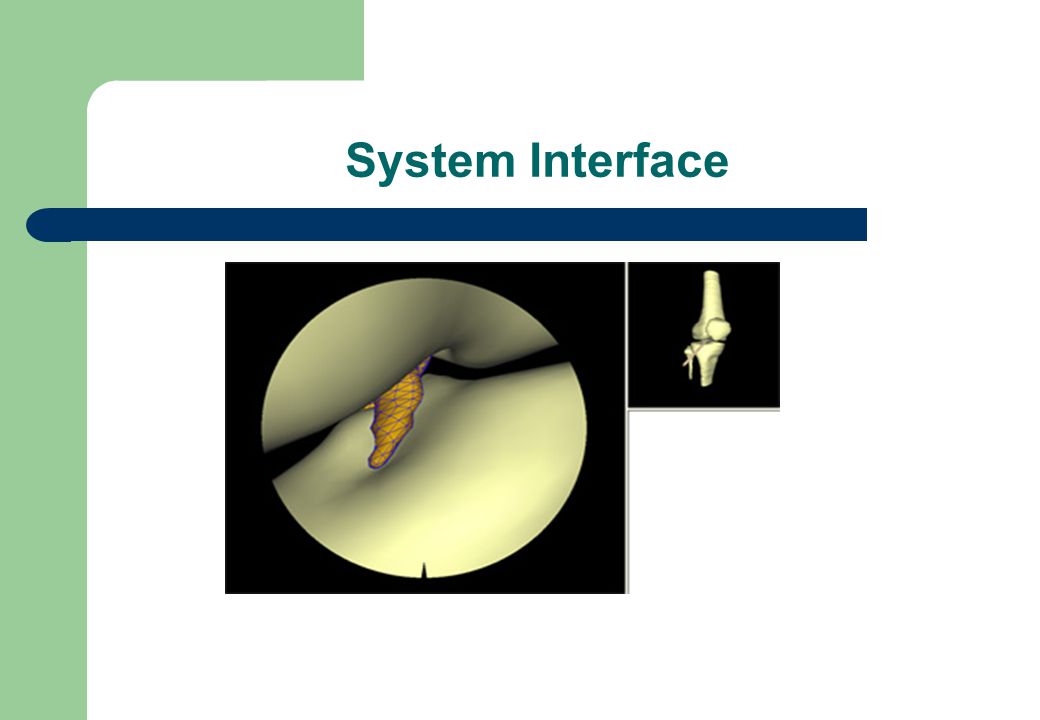 System Interface